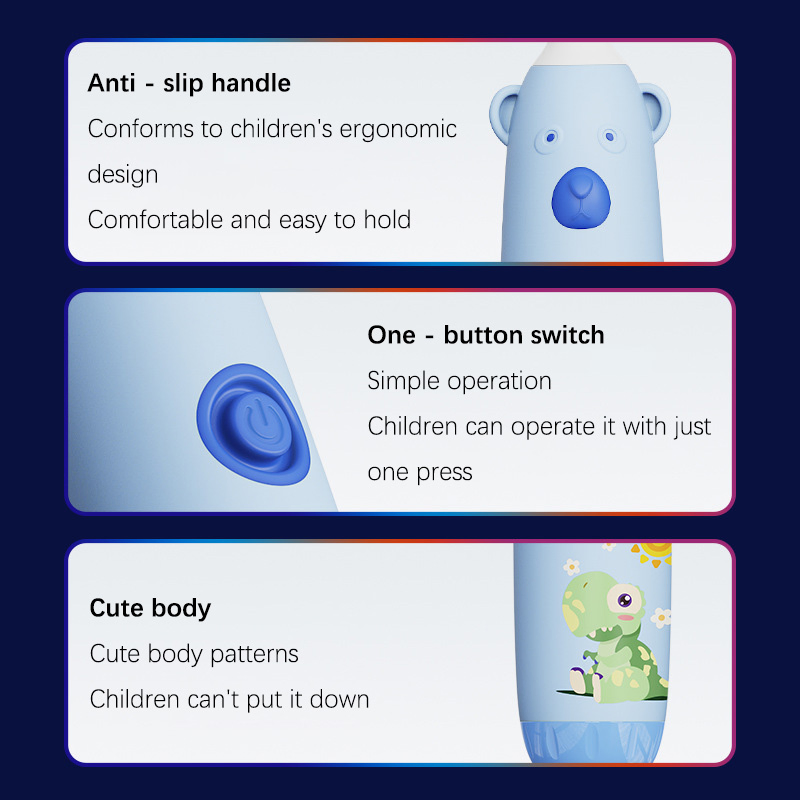 Anti - slip handle

Conforms to children's ergonomic design

Comfortable and easy to hold

One - button switch

Simple operation

Children can operate it with just one press

Cute body

Cute body patterns

Children can't put it down